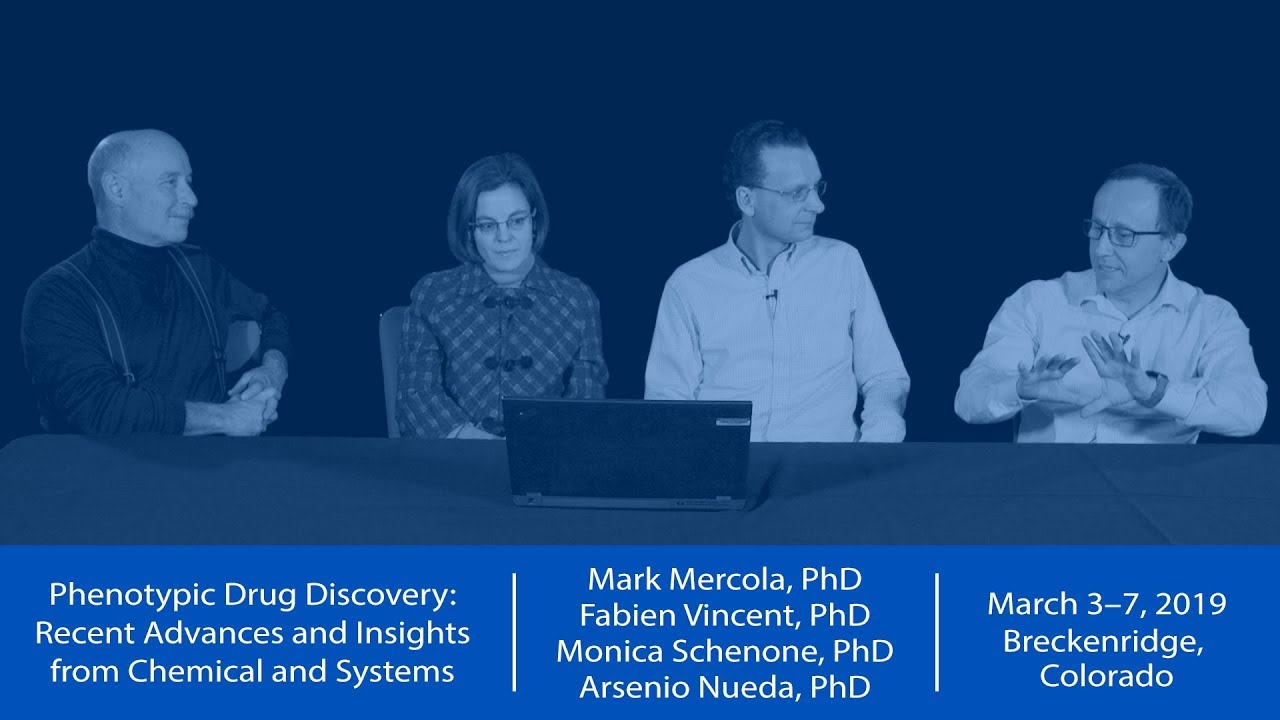 Phenotypic Drug Discovery: Recent Advances and Insights from Chemical and Systems

Mark Mercola, PhD
Fabien Vincent, PhD
Monica Schenone, PhD
Arsenio Nueda, PhD

March 3–7, 2019
Breckenridge, Colorado